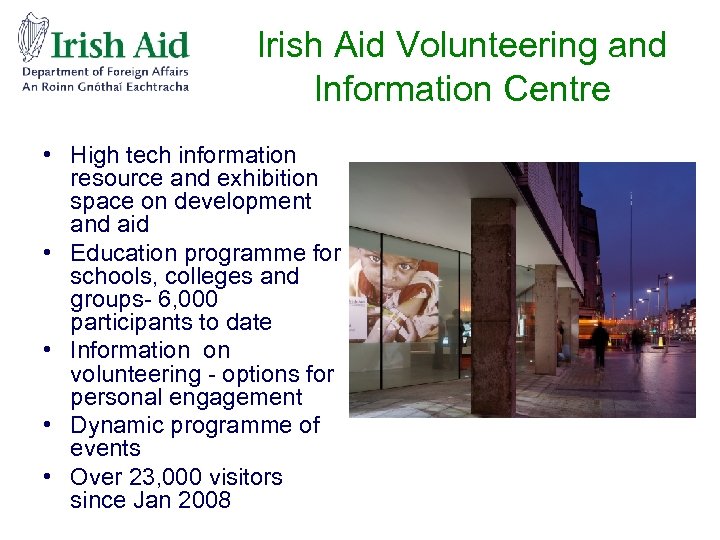 Irish Aid
Department of Foreign Affairs
An Roinn Gnóthaí Eachtracha

Irish Aid Volunteering and Information Centre

• High tech information resource and exhibition space on development and aid
• Education programme for schools, colleges and groups- 6,000 participants to date
• Information on volunteering - options for personal engagement
• Dynamic programme of events
• Over 23,000 visitors since Jan 2008